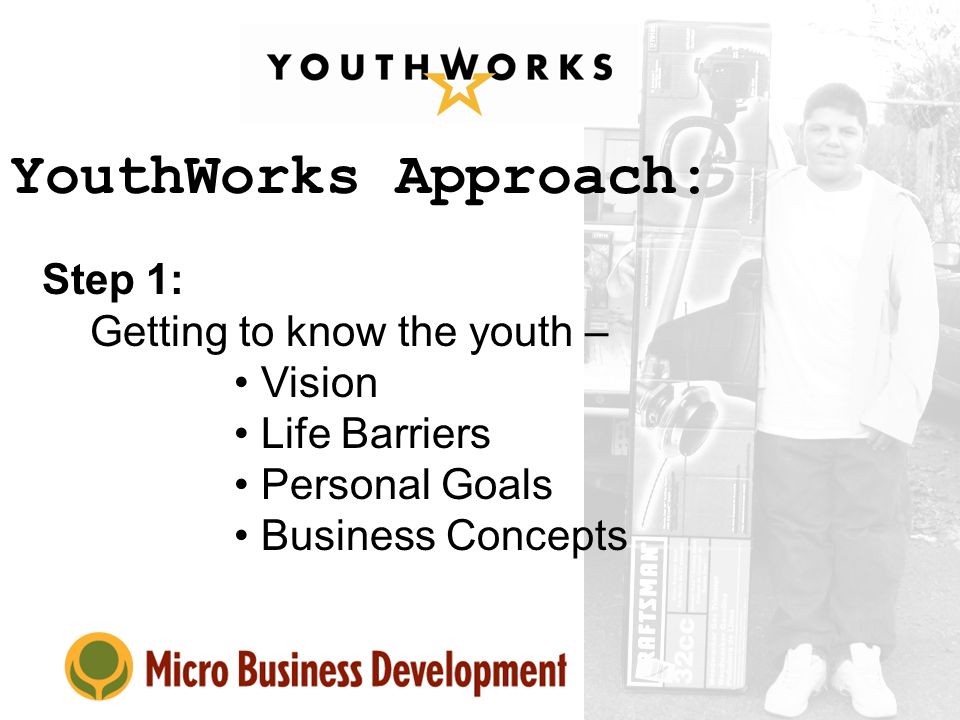 YOUTHWORKS

YouthWorks Approach:

Step 1:

Getting to know the youth –

• Vision
• Life Barriers
• Personal Goals
• Business Concepts

CRAFTSMAN

32cc

Micro Business Development